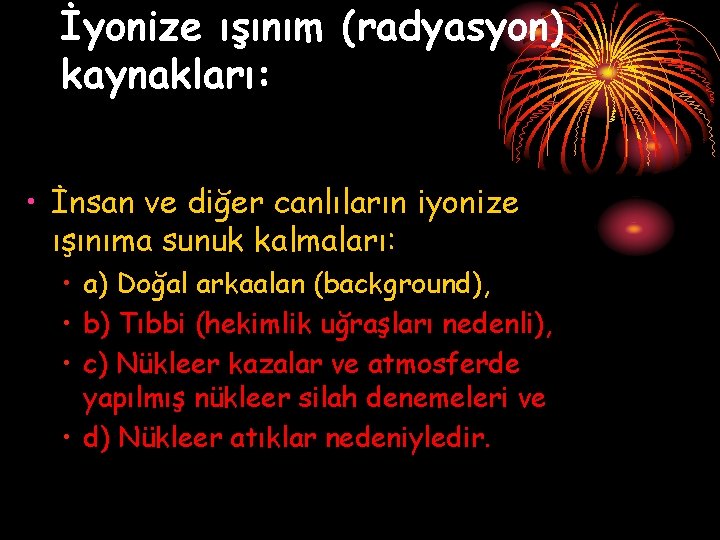 İyonize ışınım (radyasyon) kaynakları:

• İnsan ve diğer canlıların iyonize ışınıma sunuk kalmaları:
  • a) Doğal arkaalan (background),
  • b) Tıbbi (hekimlik uğraşları nedenli),
  • c) Nükleer kazalar ve atmosferde yapılmış nükleer silah denemeleri ve
  • d) Nükleer atıklar nedeniyledir.